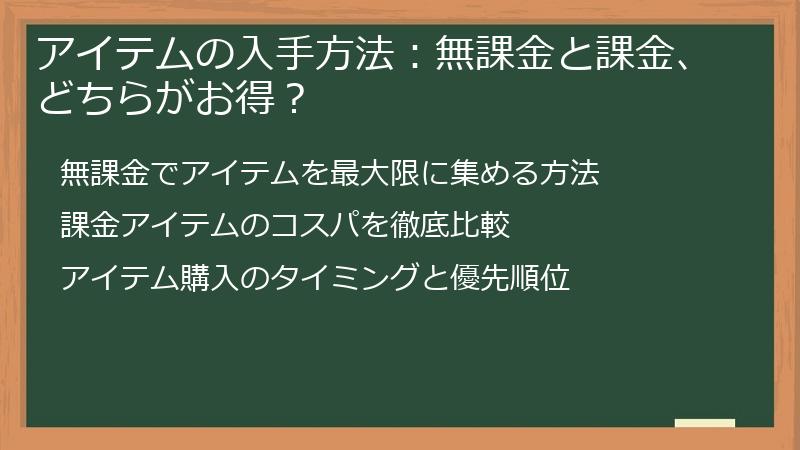 アイテムの入手方法：無課金と課金、どちらがお得？

無課金でアイテムを最大限に集める方法

課金アイテムのコスパを徹底比較

アイテム購入のタイミングと優先順位